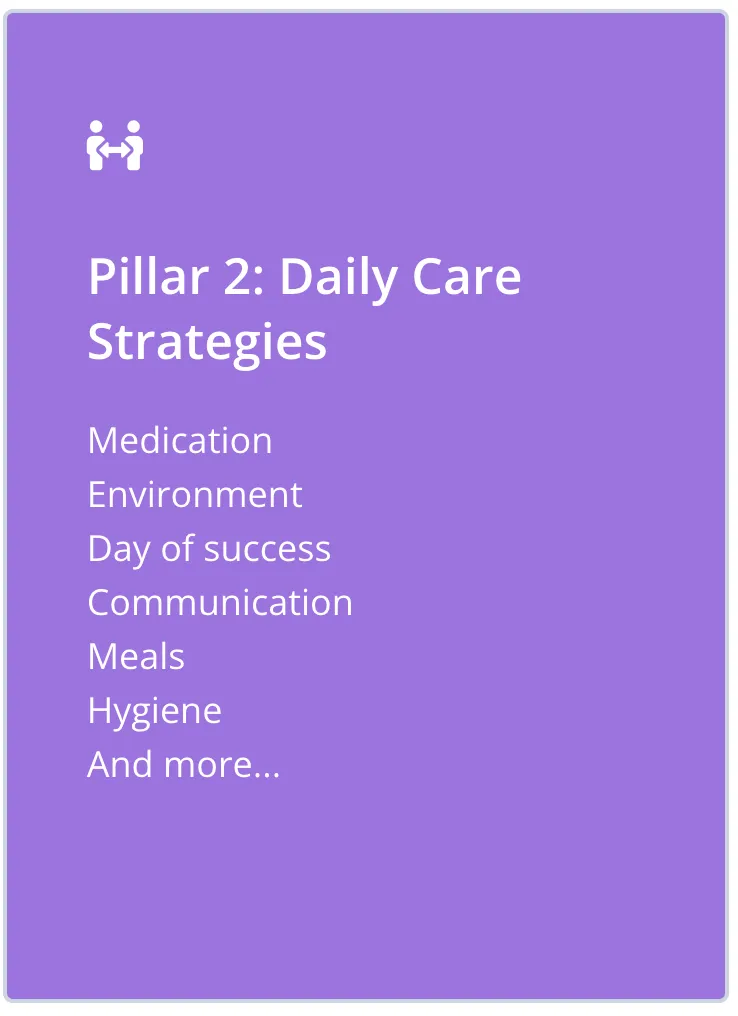 Pillar 2: Daily Care Strategies

Medication
Environment
Day of success
Communication
Meals
Hygiene
And more...